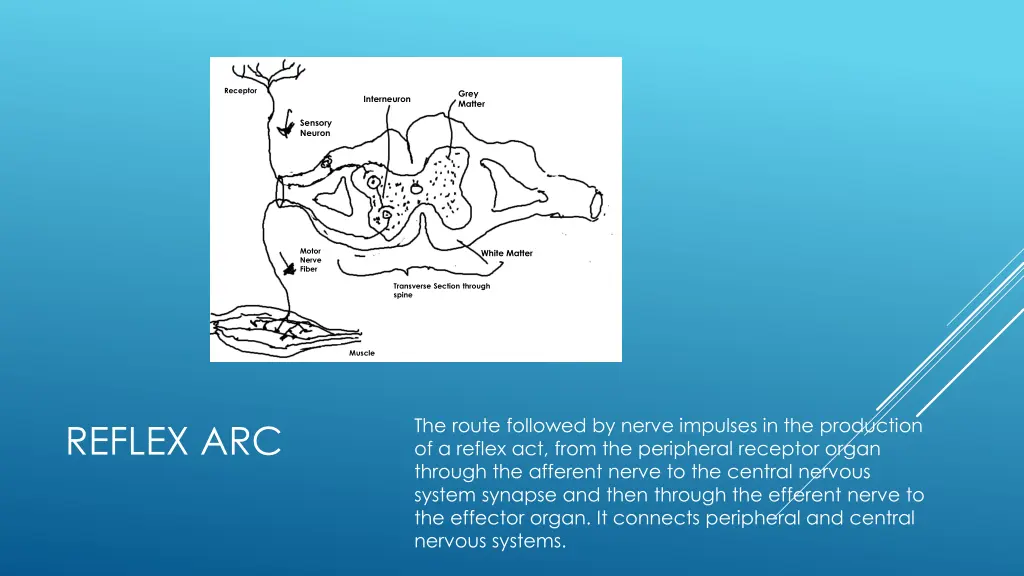 Receptor

Interneuron

Grey Matter

Sensory Neuron

Motor Nerve Fiber

White Matter

Transverse Section through spine

Muscle

REFLEX ARC

The route followed by nerve impulses in the production of a reflex act, from the peripheral receptor organ through the afferent nerve to the central nervous system synapse and then through the efferent nerve to the effector organ. It connects peripheral and central nervous systems.